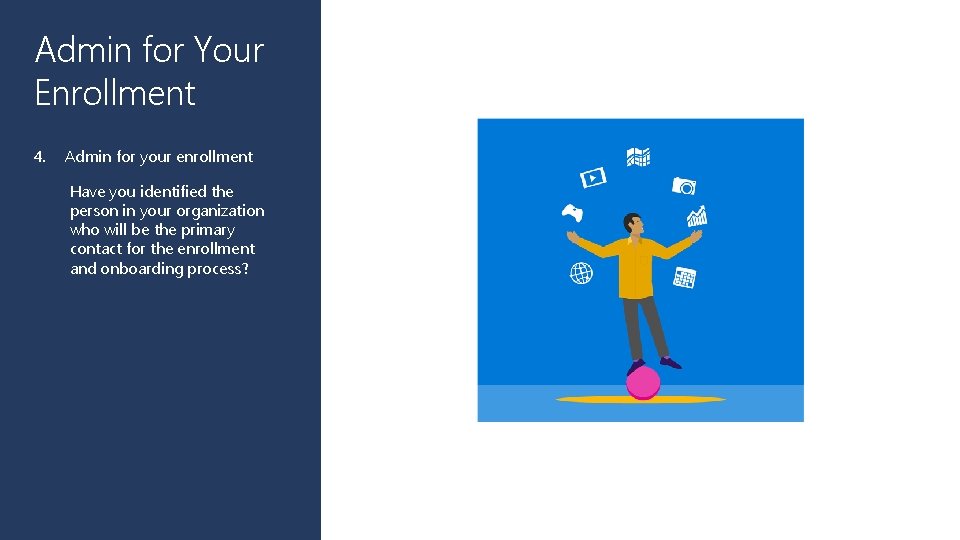 Admin for Your Enrollment

4. Admin for your enrollment

Have you identified the person in your organization who will be the primary contact for the enrollment and onboarding process?